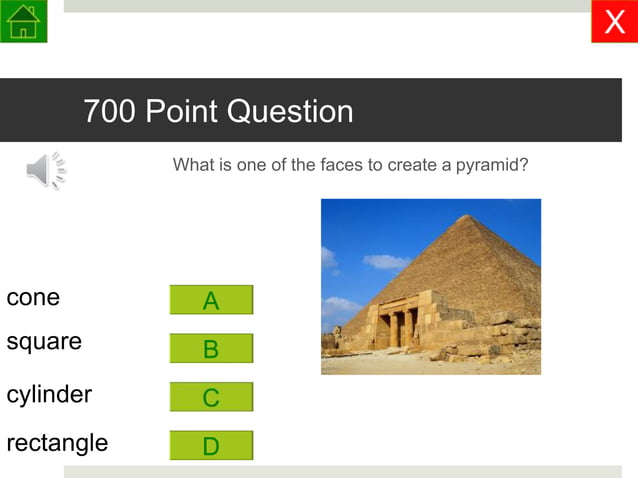 X

700 Point Question

What is one of the faces to create a pyramid?

cone A

square B

cylinder C

rectangle D